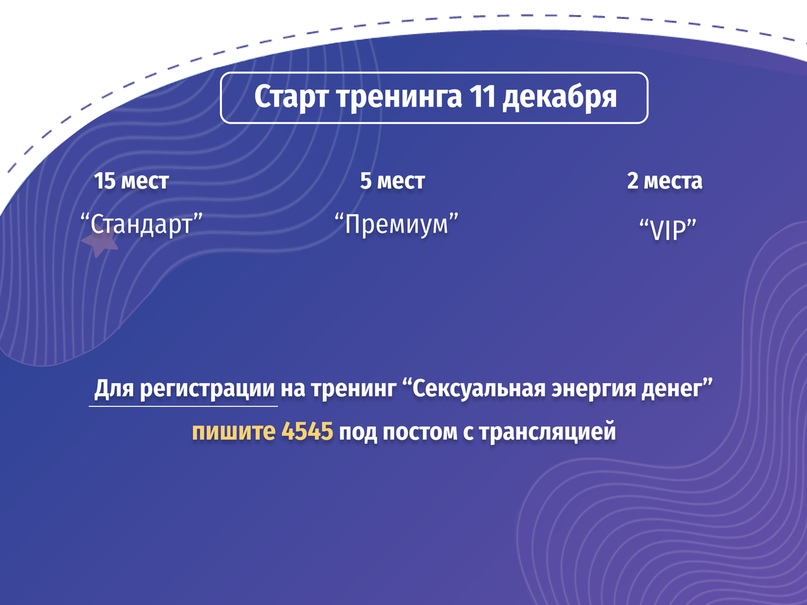 Старт тренинга 11 декабря

15 мест
“Стандарт”

5 мест
“Премиум”

2 места
“VIP”

Для регистрации на тренинг “Сексуальная энергия денег”
пишите 4545 под постом с трансляцией